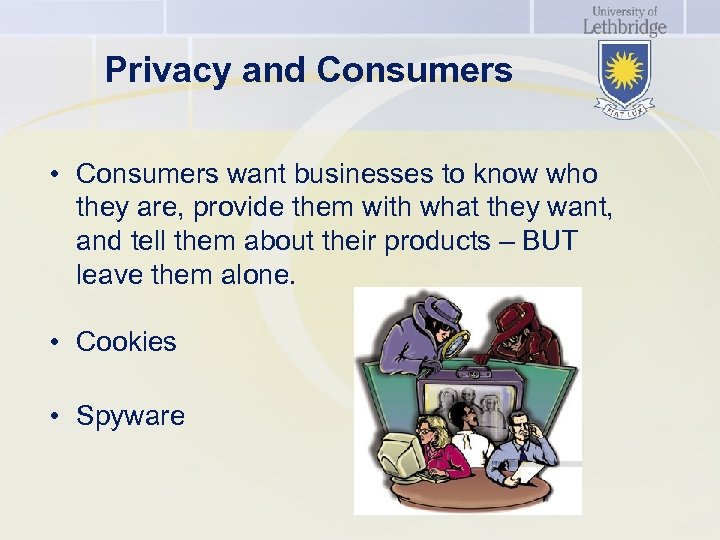 University of Lethbridge

FIAT LUX

Privacy and Consumers

• Consumers want businesses to know who they are, provide them with what they want, and tell them about their products – BUT leave them alone.

• Cookies

• Spyware